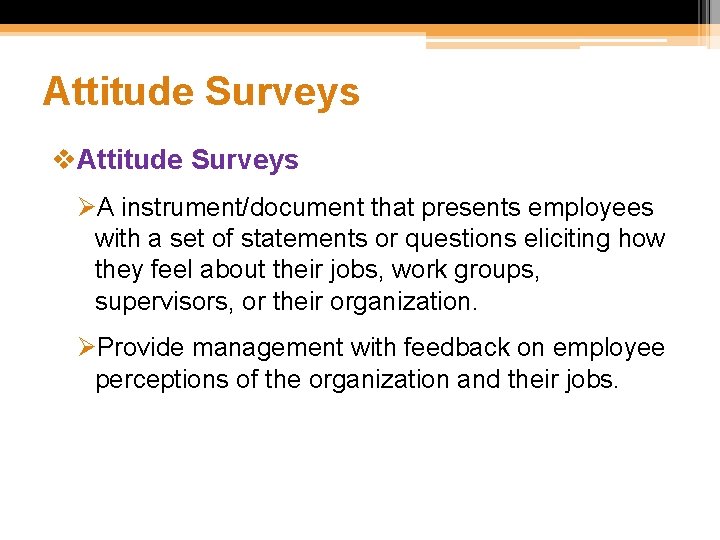 Attitude Surveys

❖Attitude Surveys

➢A instrument/document that presents employees with a set of statements or questions eliciting how they feel about their jobs, work groups, supervisors, or their organization.

➢Provide management with feedback on employee perceptions of the organization and their jobs.